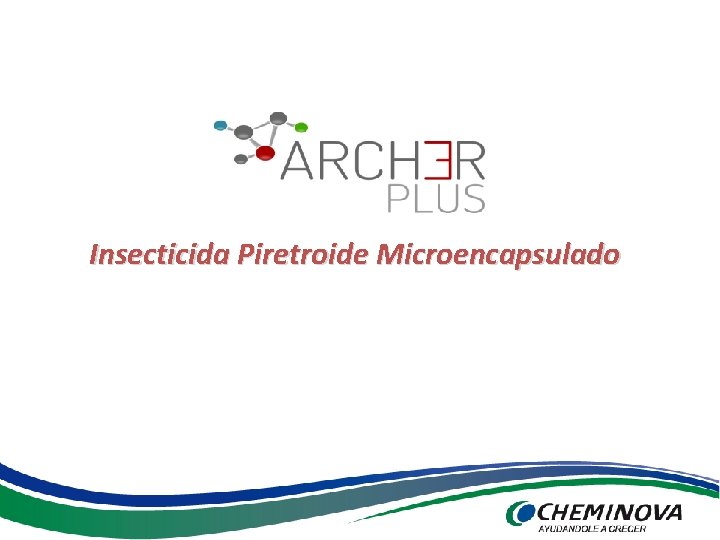 ARCHER
PLUS

Insecticida Piretroide Microencapsulado

CHEMINOVA
AYUDANDOLE A CRECER